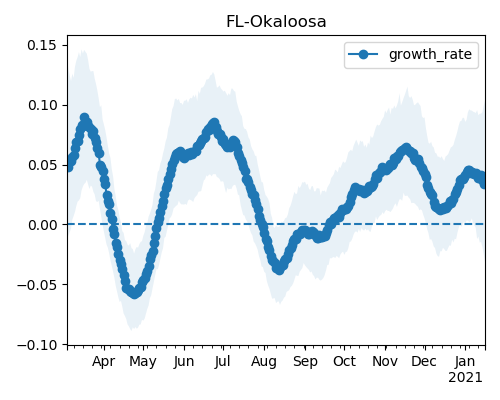 FL-Okaloosa

growth_rate

0.15
0.10
0.05
0.00
−0.05
−0.10

Apr
May
Jun
Jul
Aug
Sep
Oct
Nov
Dec
Jan
2021